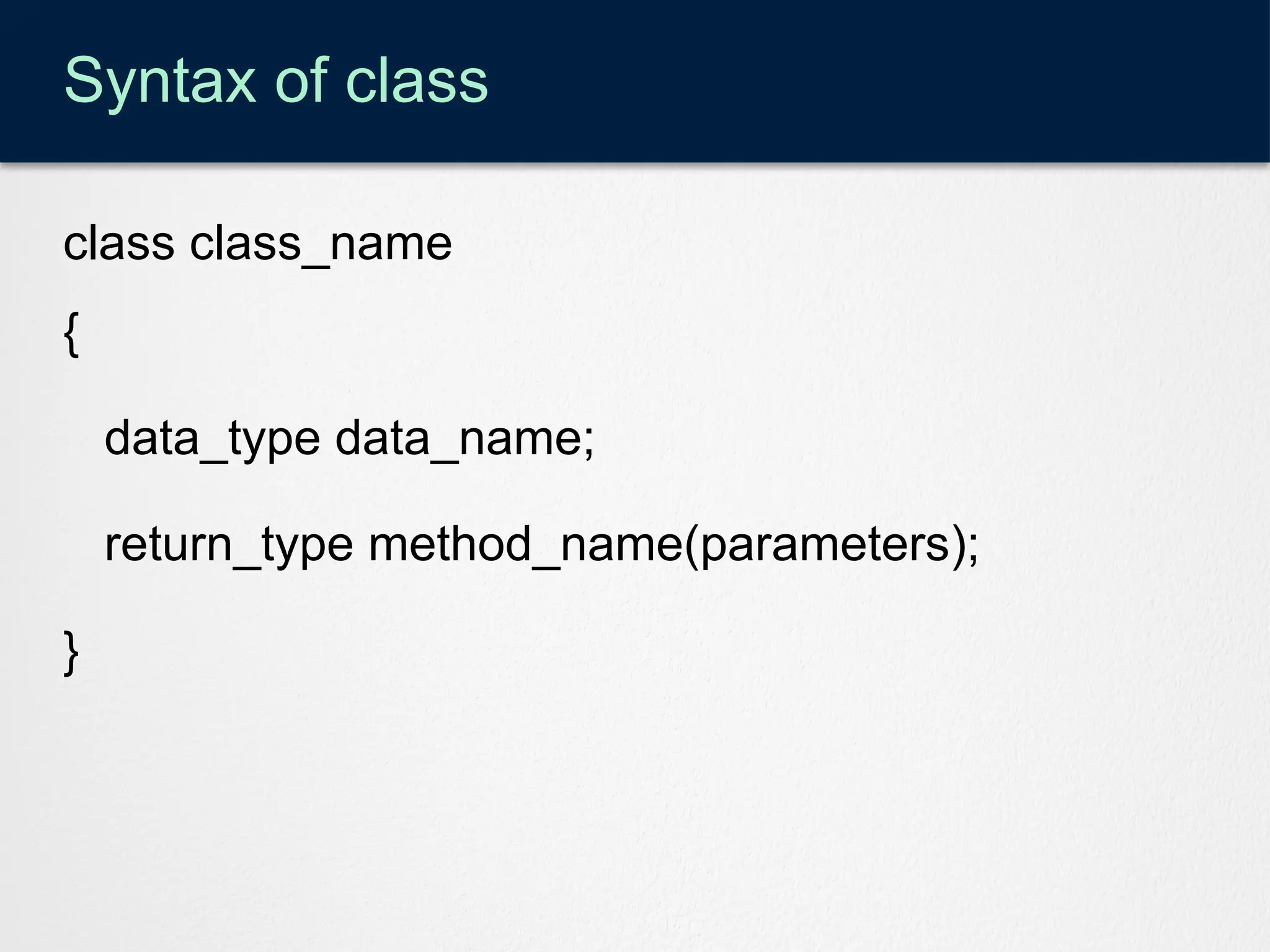 Syntax of class

class class_name

{

data_type data_name;

return_type method_name(parameters);

}